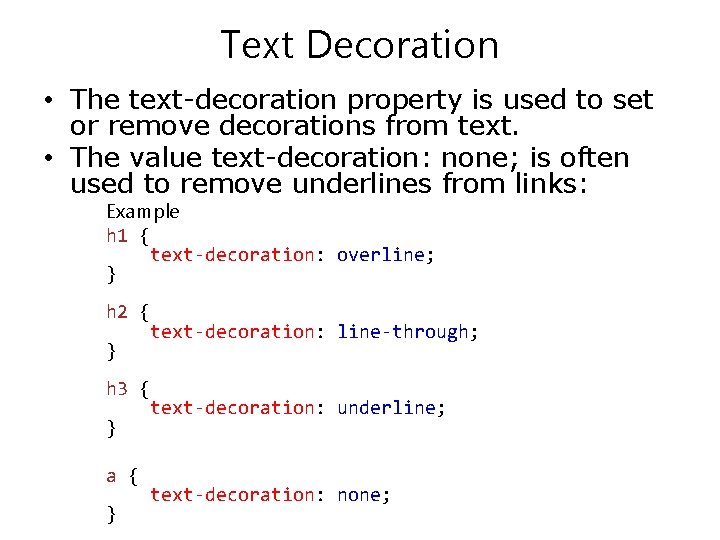 Text Decoration

• The text-decoration property is used to set or remove decorations from text.
• The value text-decoration: none; is often used to remove underlines from links:

Example
h1 {
    text-decoration: overline;
}

h2 {
    text-decoration: line-through;
}

h3 {
    text-decoration: underline;
}

a {
    text-decoration: none;
}